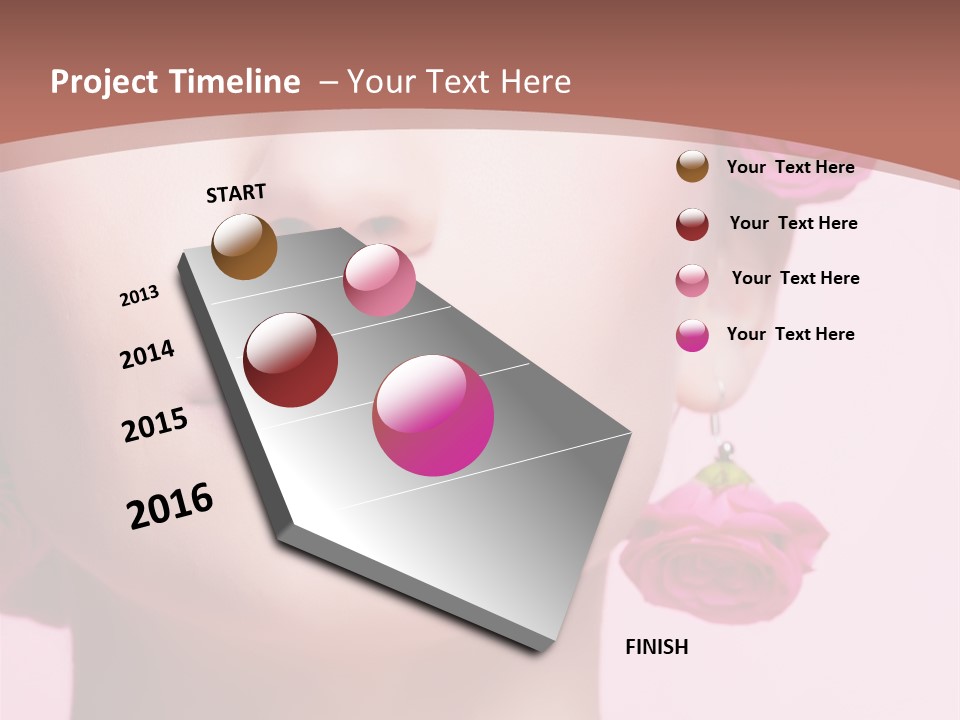 Project Timeline – Your Text Here

START

2013

2014

2015

2016

FINISH

Your Text Here

Your Text Here

Your Text Here

Your Text Here